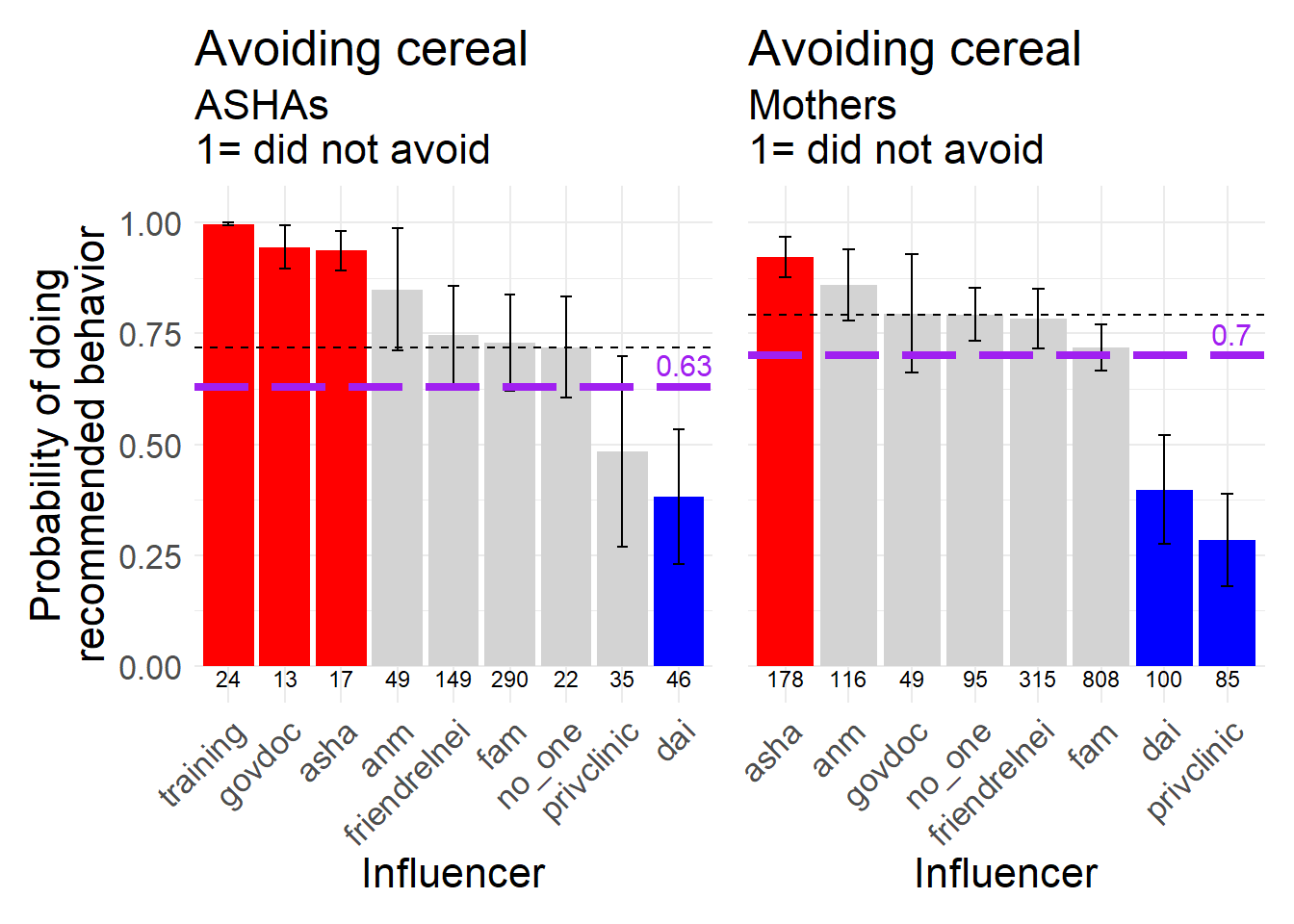 Avoiding cereal
ASHAs
1= did not avoid

Probability of doing recommended behavior

1.00
0.75
0.50
0.25
0.00

0.63

24 13 17 49 149 290 22 35 46

training govdoc asha anm friendrelnei fam no_one privclinic dai

Influencer

Avoiding cereal
Mothers
1= did not avoid

0.7

178 116 49 95 315 808 100 85

asha anm govdoc no_one friendrelnei fam dai privclinic

Influencer